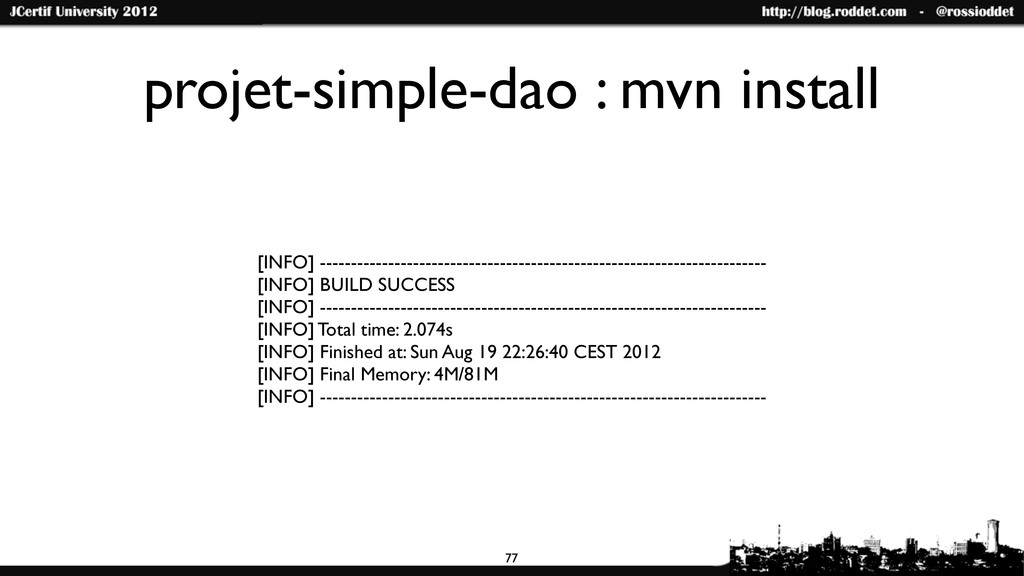 JCertif University 2012

http://blog.roddet.com - @rossioddet

projet-simple-dao : mvn install

[INFO] ------------------------------------------------------------------------
[INFO] BUILD SUCCESS
[INFO] ------------------------------------------------------------------------
[INFO] Total time: 2.074s
[INFO] Finished at: Sun Aug 19 22:26:40 CEST 2012
[INFO] Final Memory: 4M/81M
[INFO] ------------------------------------------------------------------------

77